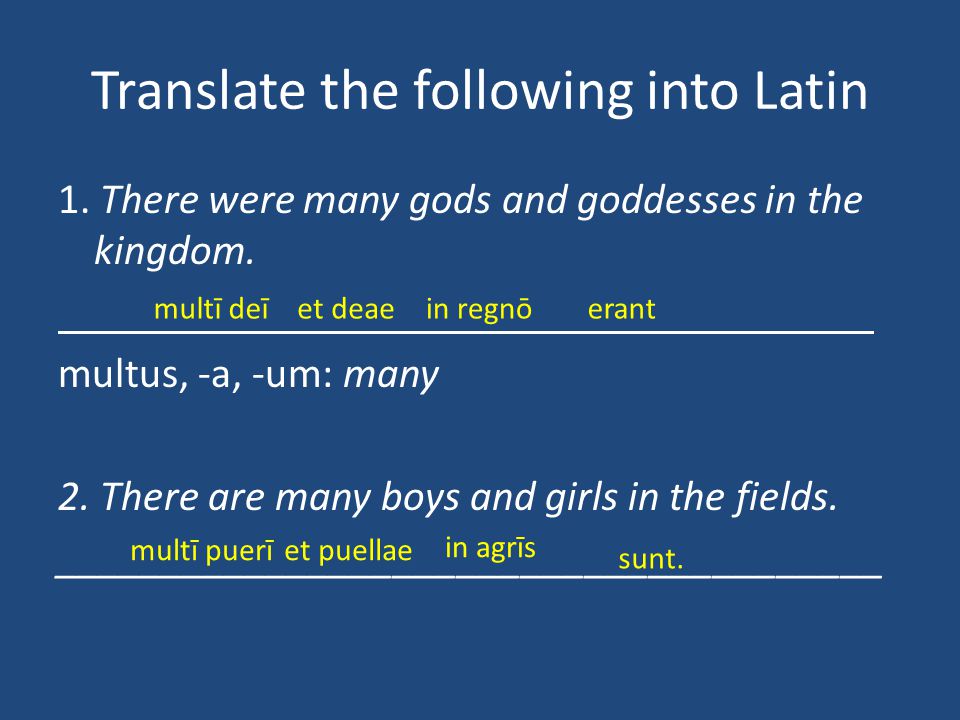 Translate the following into Latin

1. There were many gods and goddesses in the kingdom.

multī deī et deae in regnō erant

multus, -a, -um: many

2. There are many boys and girls in the fields.

multī puerī et puellae in agrīs sunt.